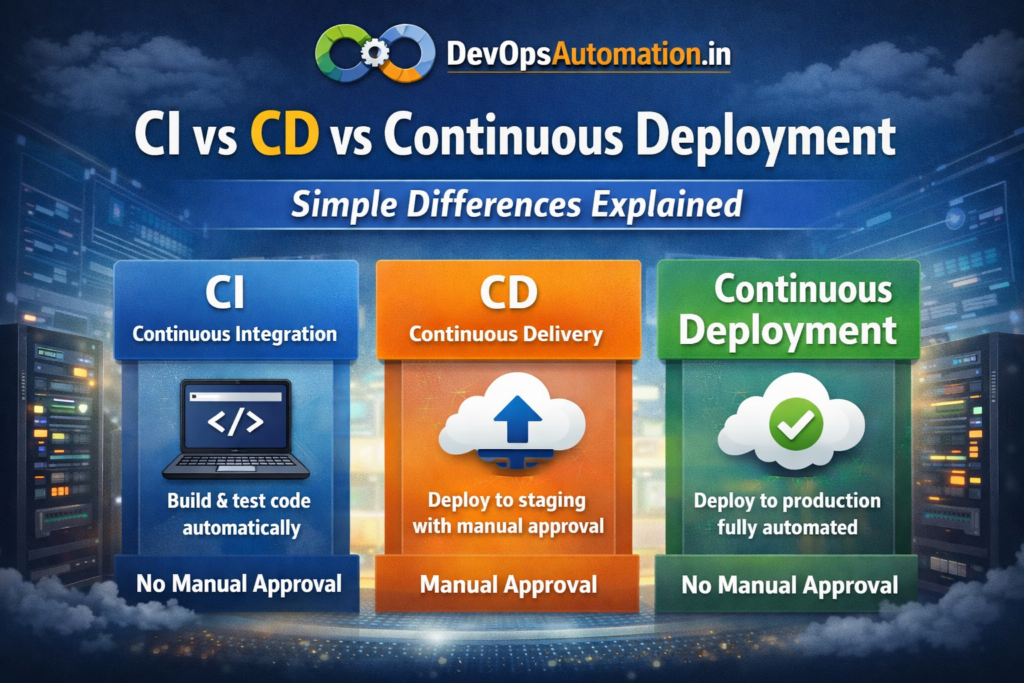 DevOpsAutomation.in

CI vs CD vs Continuous Deployment

Simple Differences Explained

CI
Continuous Integration
</>
Build & test code automatically
No Manual Approval

CD
Continuous Delivery
Deploy to staging with manual approval
Manual Approval

Continuous Deployment
Deploy to production fully automated
No Manual Approval